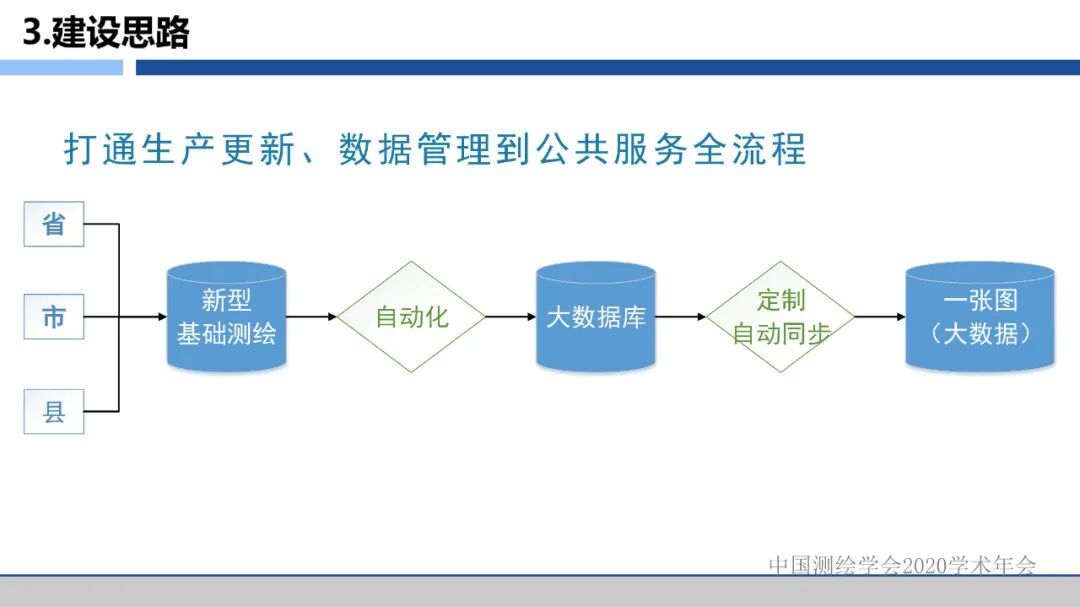 3.建设思路

打通生产更新、数据管理到公共服务全流程

省

市

县

新型
基础测绘

自动化

大数据库

定制
自动同步

一张图
（大数据）

中国测绘学会2020学术年会